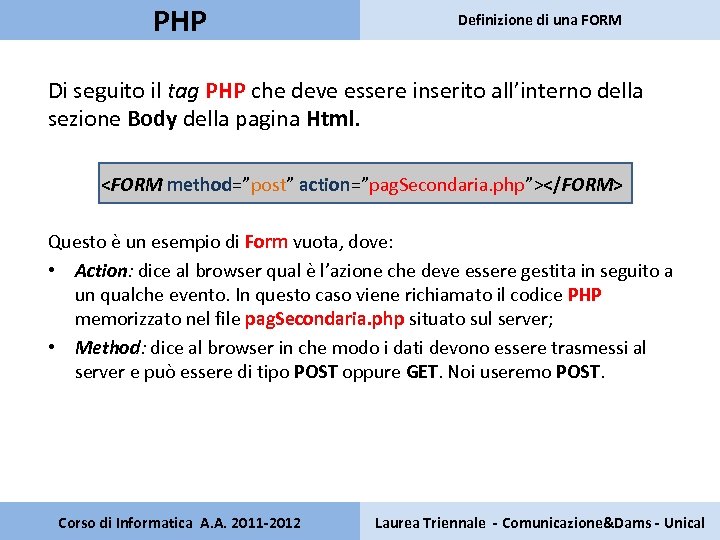 PHP

Definizione di una FORM

Di seguito il tag PHP che deve essere inserito all'interno della sezione Body della pagina Html.

<FORM method="post" action="pagSecondaria.php"></FORM>

Questo è un esempio di Form vuota, dove:

• Action: dice al browser qual è l'azione che deve essere gestita in seguito a un qualche evento. In questo caso viene richiamato il codice PHP memorizzato nel file pagSecondaria.php situato sul server;

• Method: dice al browser in che modo i dati devono essere trasmessi al server e può essere di tipo POST oppure GET. Noi useremo POST.

Corso di Informatica A.A. 2011-2012

Laurea Triennale - Comunicazione&Dams - Unical